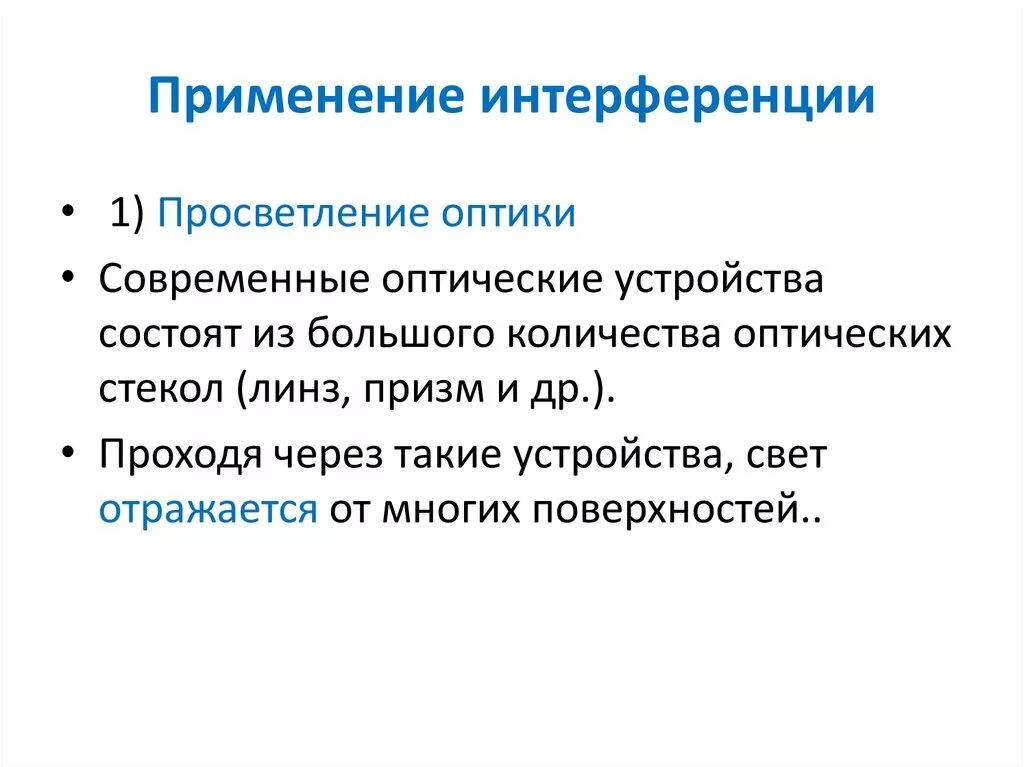 Применение интерференции

• 1) Просветление оптики

• Современные оптические устройства состоят из большого количества оптических стекол (линз, призм и др.).

• Проходя через такие устройства, свет отражается от многих поверхностей..